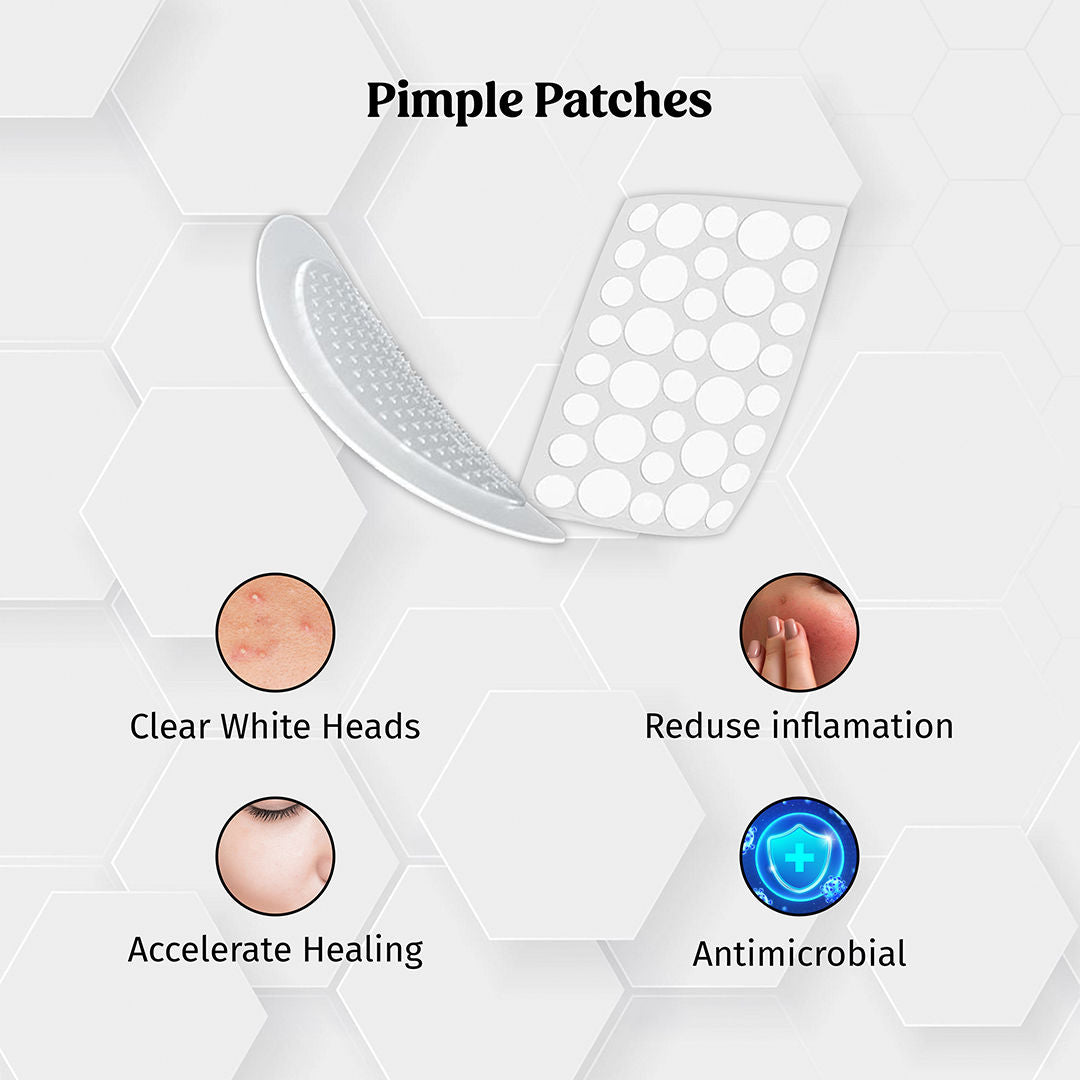 Pimple Patches

Clear White Heads

Reduse inflamation

Accelerate Healing

Antimicrobial